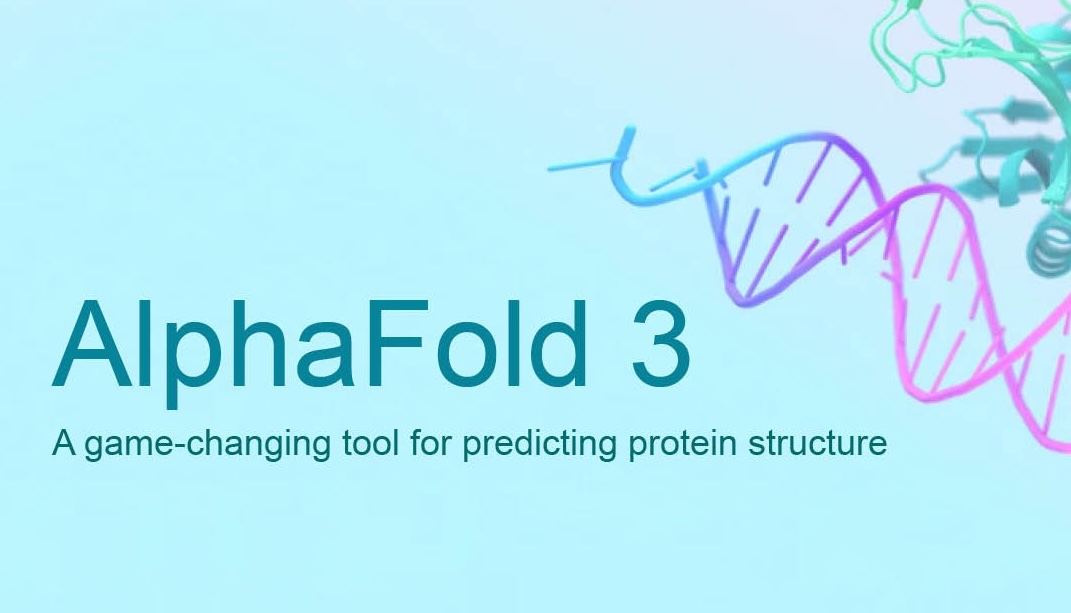 AlphaFold 3

A game-changing tool for predicting protein structure